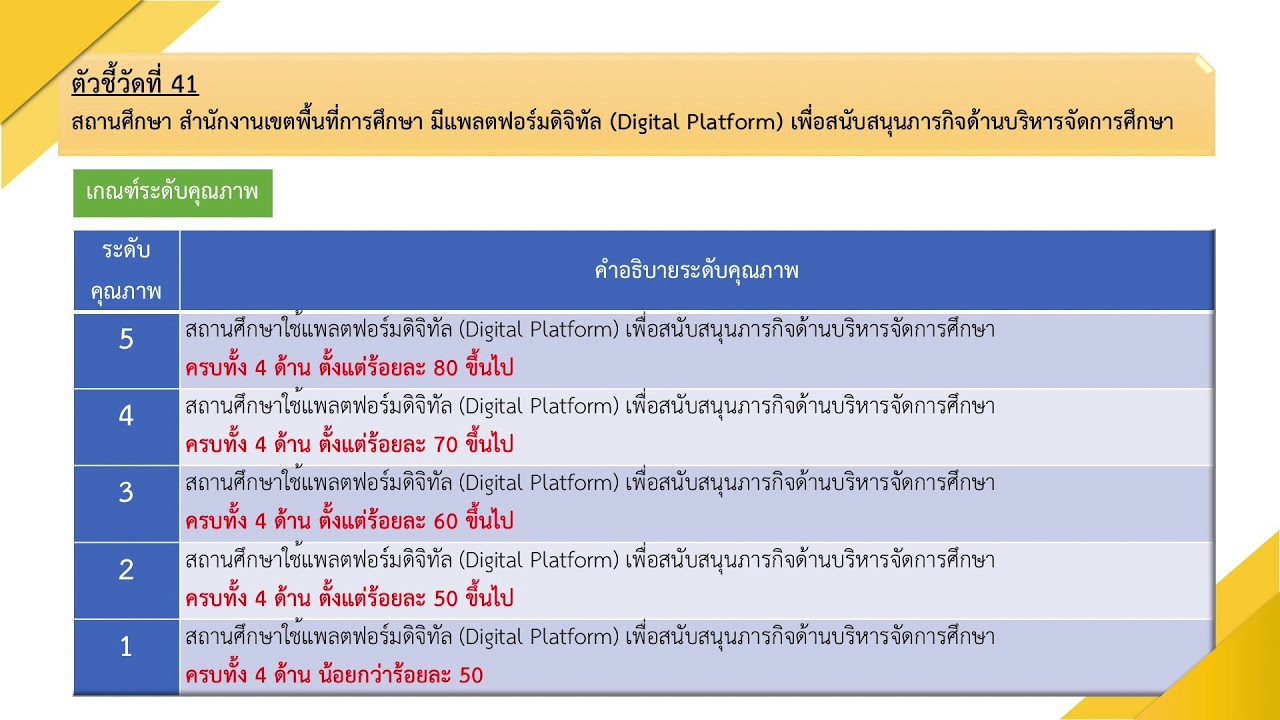 ตัวชี้วัดที่ 41
สถานศึกษา สำนักงานเขตพื้นที่การศึกษา มีแพลตฟอร์มดิจิทัล (Digital Platform) เพื่อสนับสนุนภารกิจด้านบริหารจัดการศึกษา

เกณฑ์ระดับคุณภาพ

| ระดับคุณภาพ | คำอธิบายระดับคุณภาพ |
|---|---|
| 5 | สถานศึกษาใช้แพลตฟอร์มดิจิทัล (Digital Platform) เพื่อสนับสนุนภารกิจด้านบริหารจัดการศึกษา ครบทั้ง 4 ด้าน ตั้งแต่ร้อยละ 80 ขึ้นไป |
| 4 | สถานศึกษาใช้แพลตฟอร์มดิจิทัล (Digital Platform) เพื่อสนับสนุนภารกิจด้านบริหารจัดการศึกษา ครบทั้ง 4 ด้าน ตั้งแต่ร้อยละ 70 ขึ้นไป |
| 3 | สถานศึกษาใช้แพลตฟอร์มดิจิทัล (Digital Platform) เพื่อสนับสนุนภารกิจด้านบริหารจัดการศึกษา ครบทั้ง 4 ด้าน ตั้งแต่ร้อยละ 60 ขึ้นไป |
| 2 | สถานศึกษาใช้แพลตฟอร์มดิจิทัล (Digital Platform) เพื่อสนับสนุนภารกิจด้านบริหารจัดการศึกษา ครบทั้ง 4 ด้าน ตั้งแต่ร้อยละ 50 ขึ้นไป |
| 1 | สถานศึกษาใช้แพลตฟอร์มดิจิทัล (Digital Platform) เพื่อสนับสนุนภารกิจด้านบริหารจัดการศึกษา ครบทั้ง 4 ด้าน น้อยกว่าร้อยละ 50 |